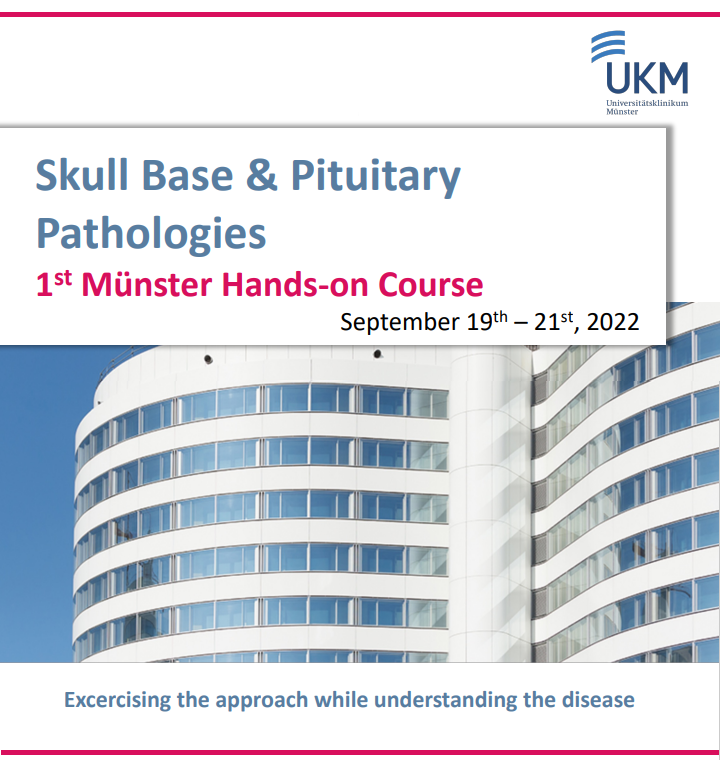 UKM
Universitätsklinikum Münster

Skull Base & Pituitary Pathologies

1$^{st}$ Münster Hands-on Course

September 19$^{th}$ – 21$^{st}$, 2022

Excercising the approach while understanding the disease